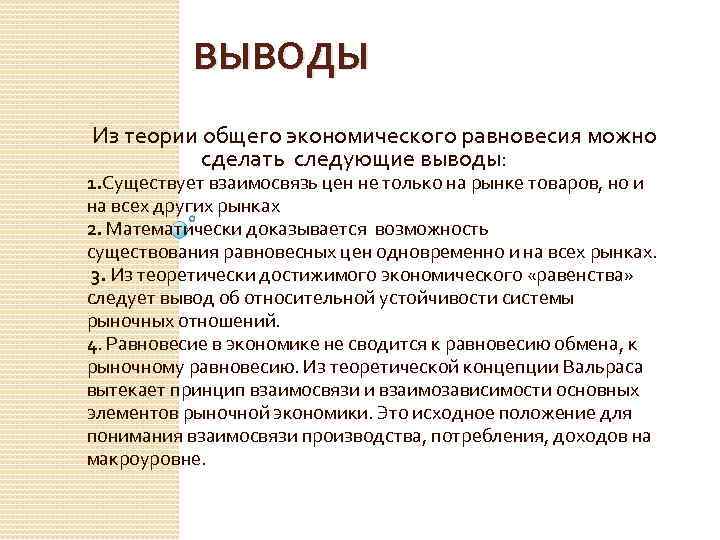 ВЫВОДЫ

Из теории общего экономического равновесия можно сделать следующие выводы:

1.Существует взаимосвязь цен не только на рынке товаров, но и на всех других рынках

2. Математически доказывается возможность существования равновесных цен одновременно и на всех рынках.

3. Из теоретически достижимого экономического «равенства» следует вывод об относительной устойчивости системы рыночных отношений.

4. Равновесие в экономике не сводится к равновесию обмена, к рыночному равновесию. Из теоретической концепции Вальраса вытекает принцип взаимосвязи и взаимозависимости основных элементов рыночной экономики. Это исходное положение для понимания взаимосвязи производства, потребления, доходов на макроуровне.